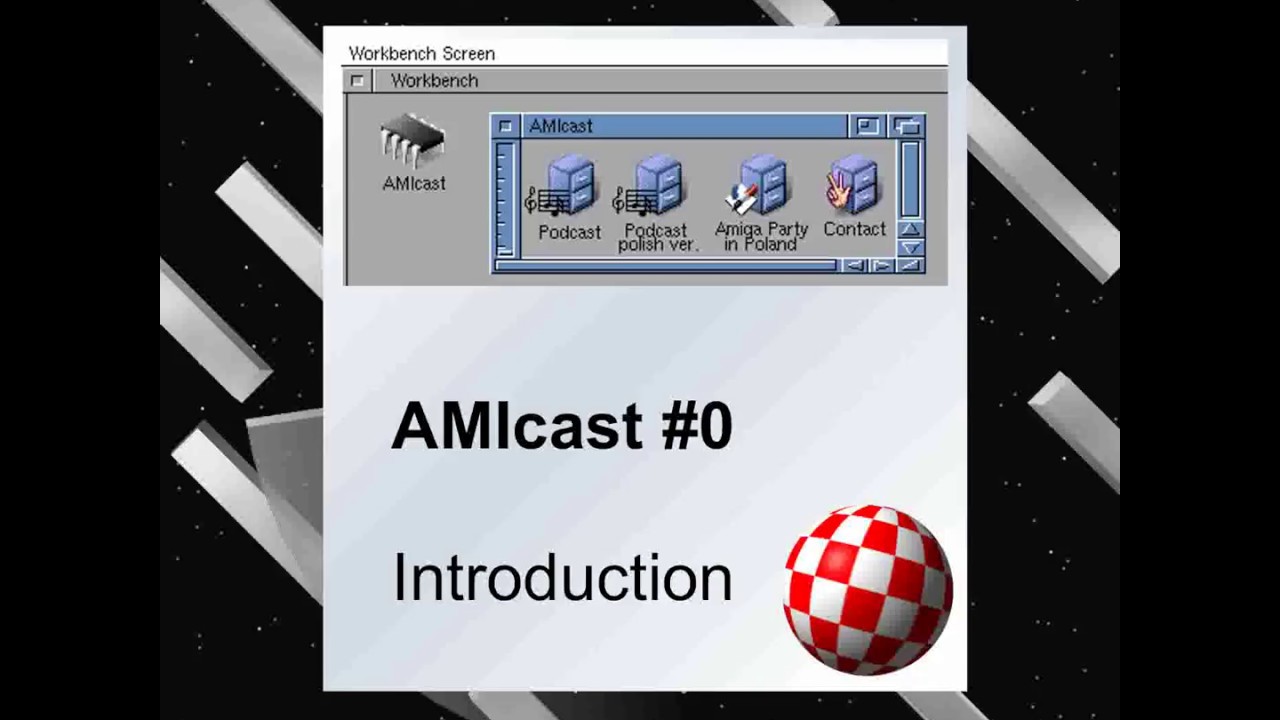 Workbench Screen

Workbench

AMIcast

AMIcast

Podcast

Podcast polish ver.

Amiga Party in Poland

Contact

AMIcast #0

Introduction